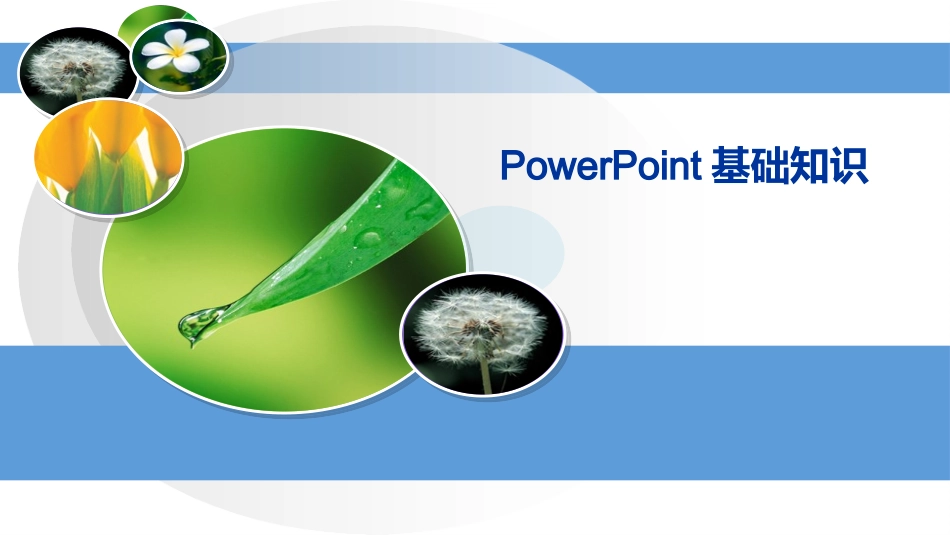 PowerPoint 基础知识